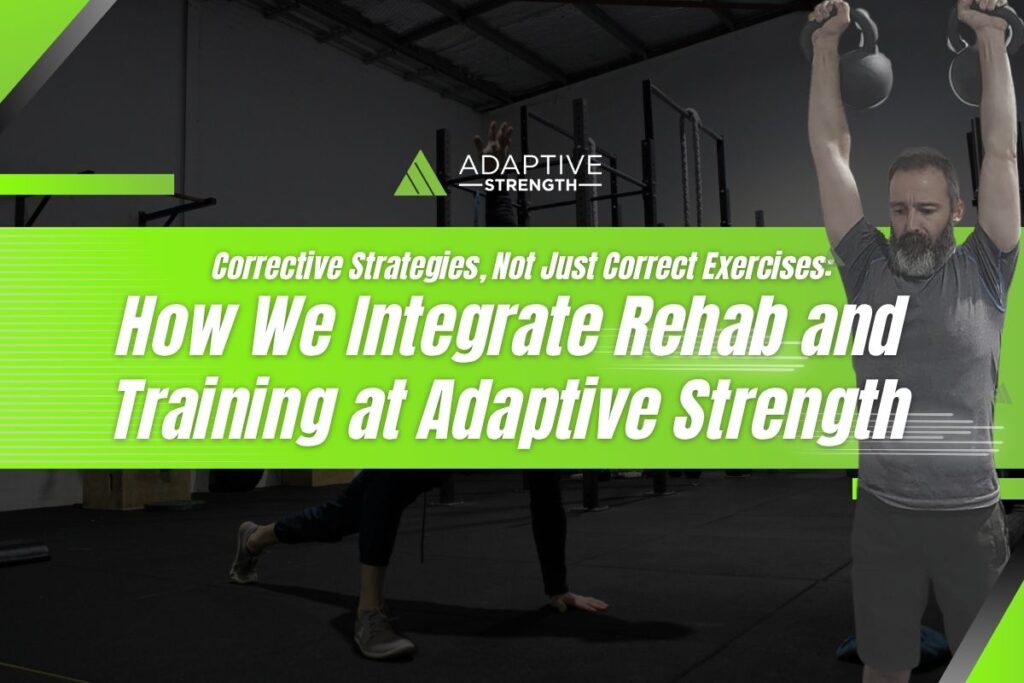 ADAPTIVE
STRENGTH

Corrective Strategies, Not Just Correct Exercises:
How We Integrate Rehab and Training at Adaptive Strength